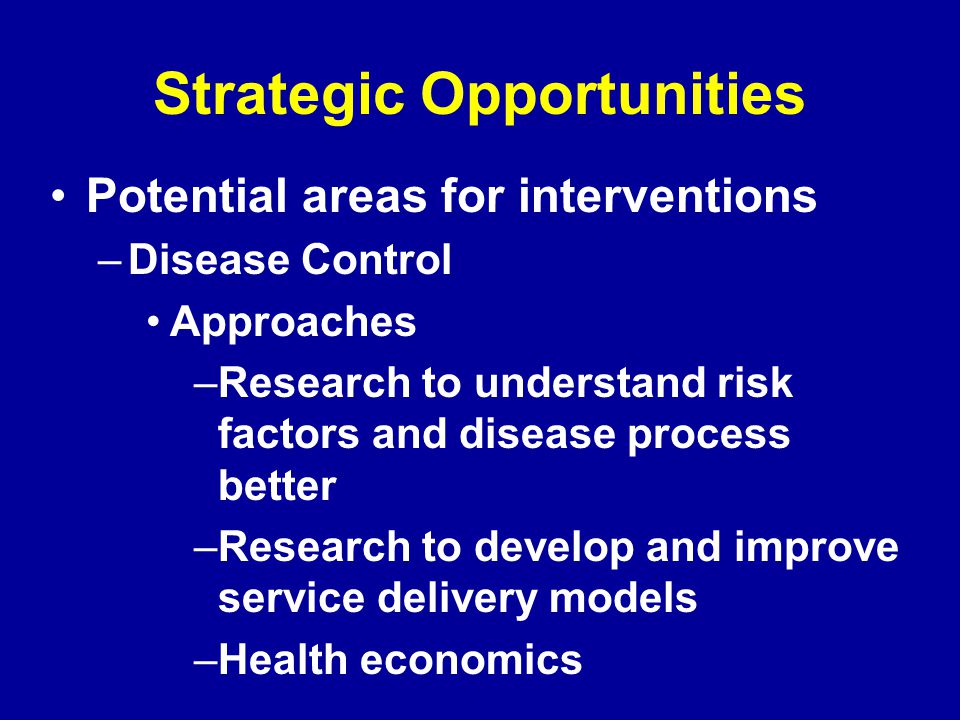 Strategic Opportunities

• Potential areas for interventions

– Disease Control

• Approaches

– Research to understand risk factors and disease process better

– Research to develop and improve service delivery models

– Health economics